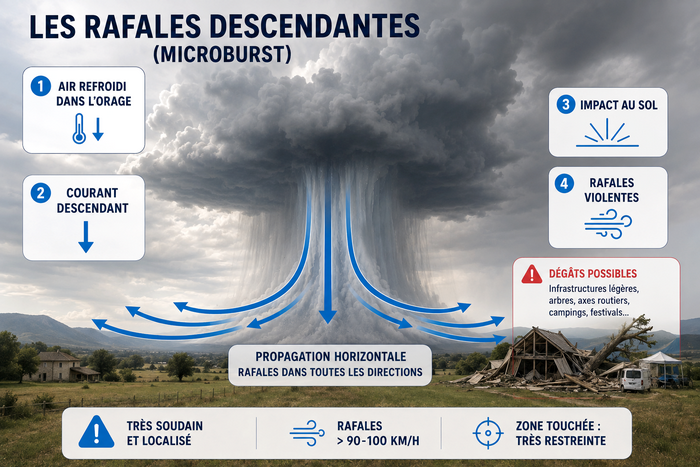 LES RAFALES DESCENDANTES
(MICROBURST)

1 AIR REFROIDI DANS L'ORAGE

2 COURANT DESCENDANT

3 IMPACT AU SOL

4 RAFALES VIOLENTES

DÉGÂTS POSSIBLES
Infrastructures légères, arbres, axes routiers, campings, festivals...

PROPAGATION HORIZONTALE
RAFALES DANS TOUTES LES DIRECTIONS

TRÈS SOUDAIN ET LOCALISÉ

RAFALES > 90-100 KM/H

ZONE TOUCHÉE : TRÈS RESTREINTE